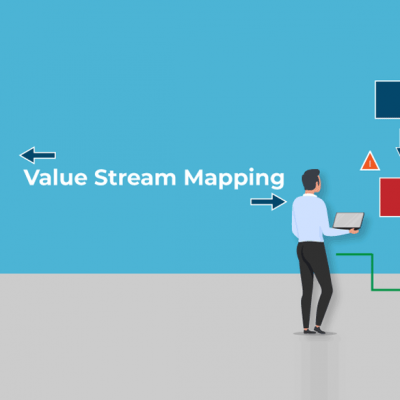 Value Stream Mapping